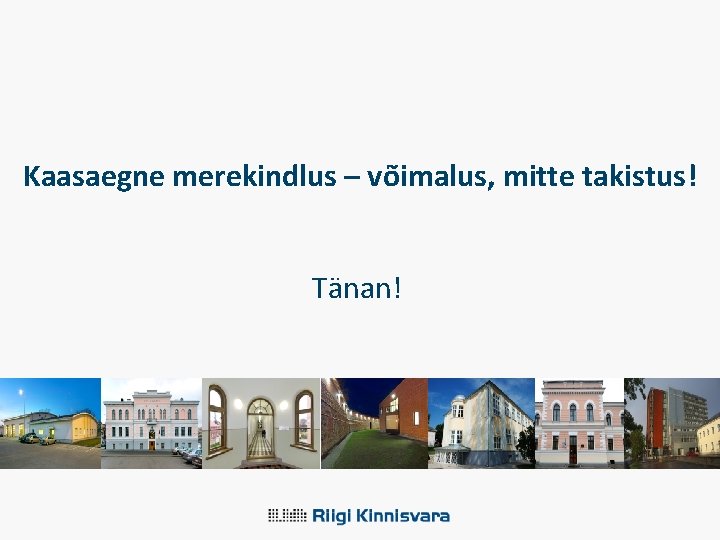 Kaasaegne merekindlus – võimalus, mitte takistus!

Tänan!

Riigi Kinnisvara